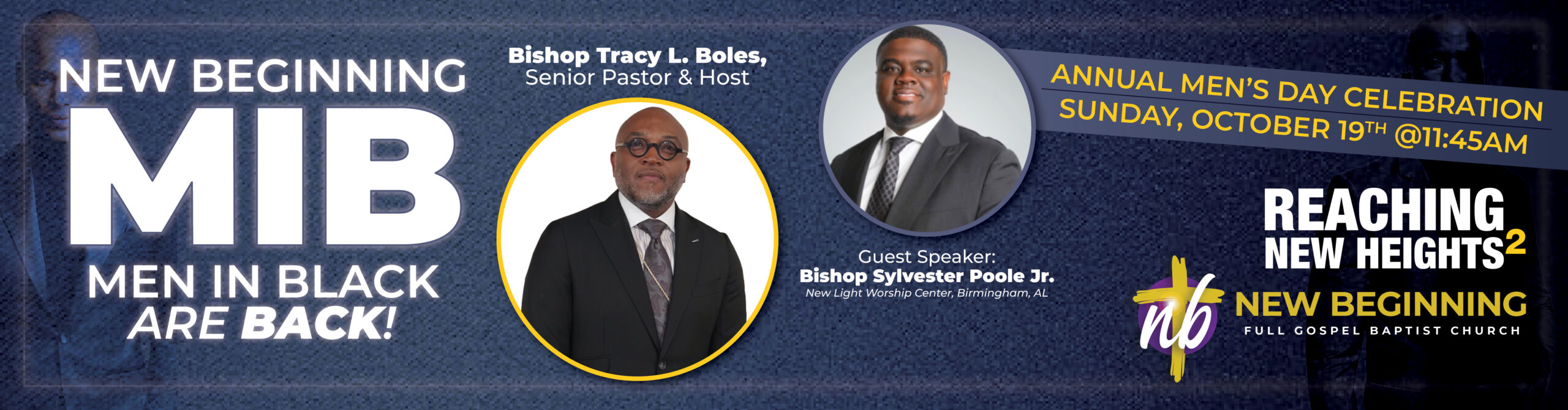 NEW BEGINNING
MIB
MEN IN BLACK
ARE BACK!

Bishop Tracy L. Boles,
Senior Pastor & Host

Guest Speaker:
Bishop Sylvester Poole Jr.
New Light Worship Center, Birmingham, AL

ANNUAL MEN'S DAY CELEBRATION
SUNDAY, OCTOBER 19$^{TH}$ @11:45AM

REACHING
NEW HEIGHTS$^2$

nb
NEW BEGINNING
FULL GOSPEL BAPTIST CHURCH